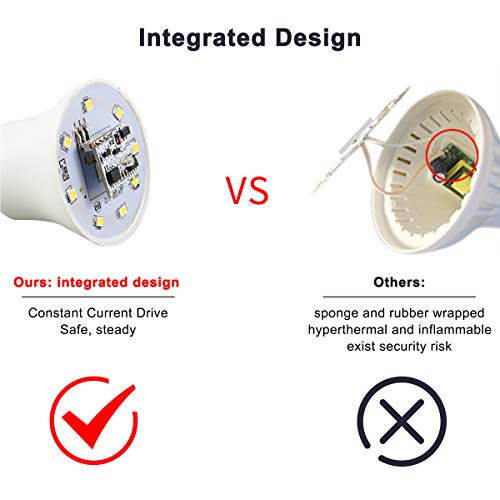 Integrated Design

VS

Ours: integrated design

Constant Current Drive
Safe, steady

Others:

sponge and rubber wrapped
hyperthermal and inflammable
exist security risk